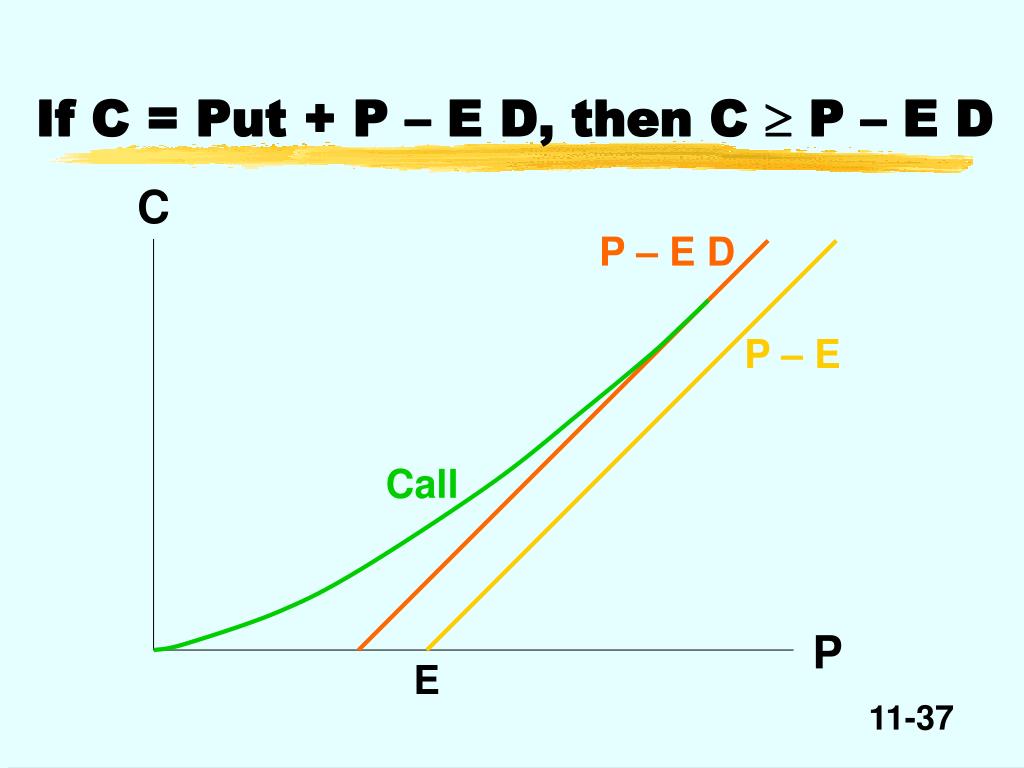 If C = Put + P – E D, then C $\geq$ P – E D

C

P – E D

P – E

Call

P

E

11-37